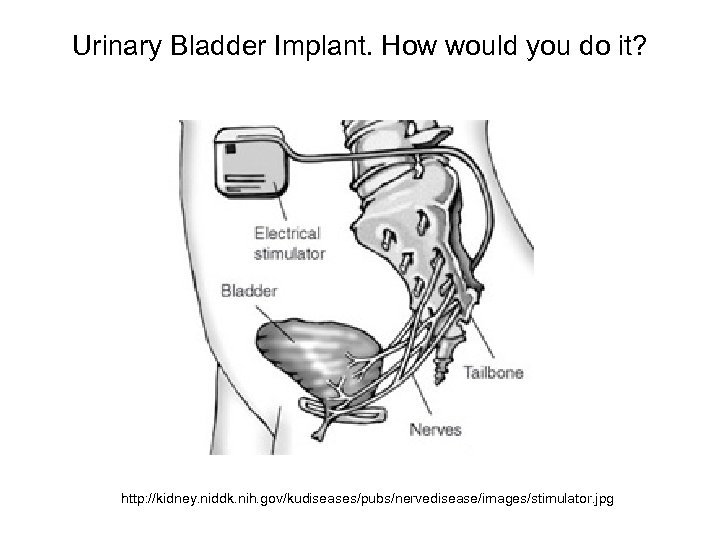 Urinary Bladder Implant. How would you do it?

Electrical stimulator

Bladder

Tailbone

Nerves

http://kidney.niddk.nih.gov/kudiseases/pubs/nervedisease/images/stimulator.jpg